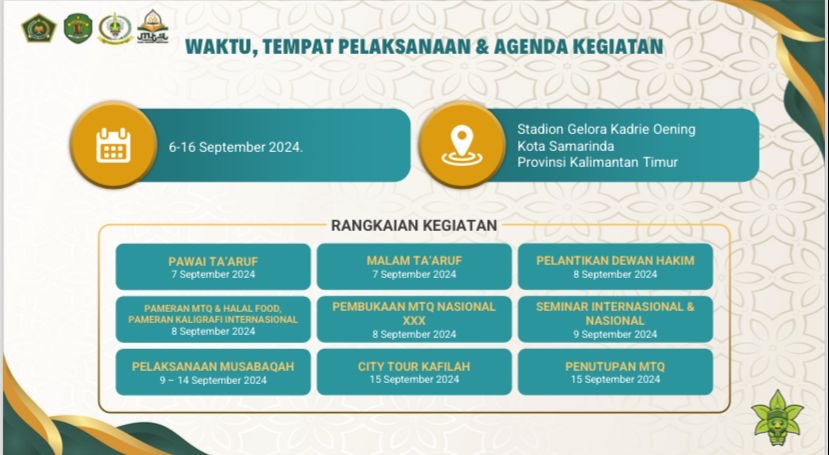 WAKTU, TEMPAT PELAKSANAAN & AGENDA KEGIATAN

6-16 September 2024.

Stadion Gelora Kadrie Oening
Kota Samarinda
Provinsi Kalimantan Timur

RANGKAIAN KEGIATAN

PAWAI TA'ARUF
7 September 2024

MALAM TA'ARUF
7 September 2024

PELANTIKAN DEWAN HAKIM
8 September 2024

PAMERAN MTQ & HALAL FOOD, PAMERAN KALIGRAFI INTERNASIONAL
8 September 2024

PEMBUKAAN MTQ NASIONAL XXX
8 September 2024

SEMINAR INTERNASIONAL & NASIONAL
9 September 2024

PELAKSANAAN MUSABAQAH
9 – 14 September 2024

CITY TOUR KAFILAH
15 September 2024

PENUTUPAN MTQ
15 September 2024